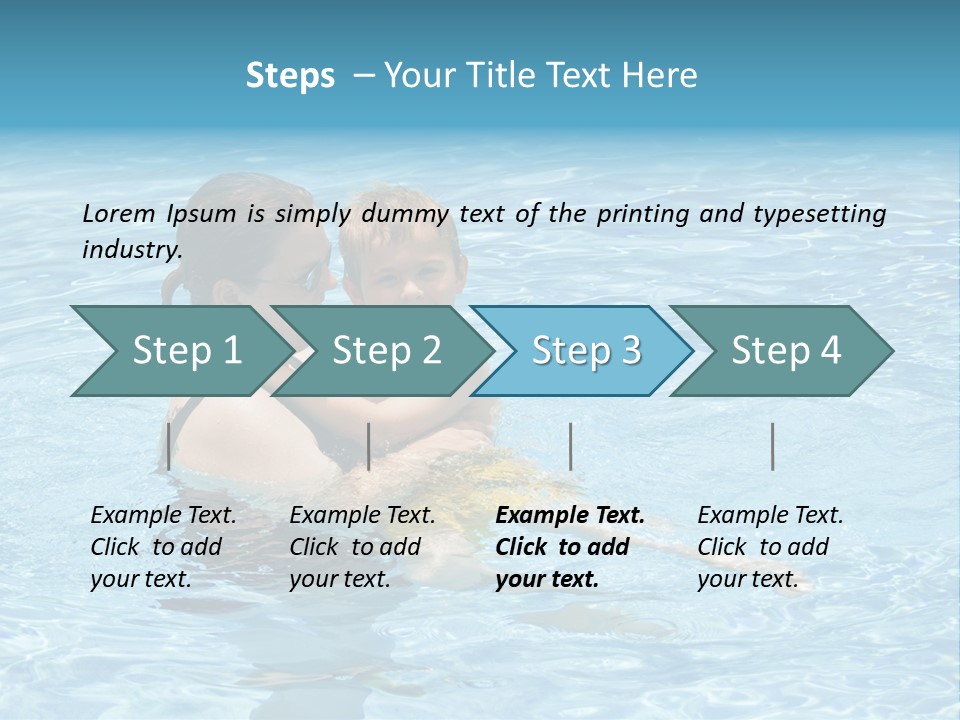 Steps – Your Title Text Here

Lorem Ipsum is simply dummy text of the printing and typesetting industry.

Step 1

Step 2

Step 3

Step 4

Example Text. Click to add your text.

Example Text. Click to add your text.

Example Text. Click to add your text.

Example Text. Click to add your text.